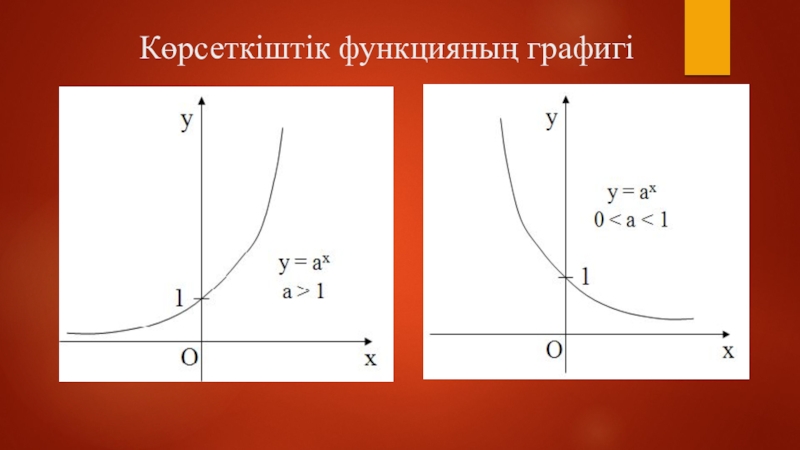 Көрсеткіштік функцияның графигі

y
$y = a^x$
$a > 1$
1
O
x

y
$y = a^x$
$0 < a < 1$
1
O
x